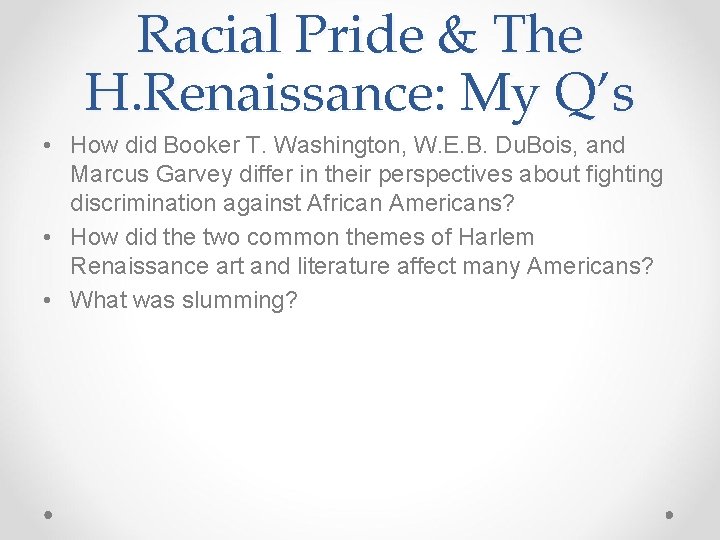 Racial Pride & The H.Renaissance: My Q's

• How did Booker T. Washington, W.E.B. DuBois, and Marcus Garvey differ in their perspectives about fighting discrimination against African Americans?
• How did the two common themes of Harlem Renaissance art and literature affect many Americans?
• What was slumming?